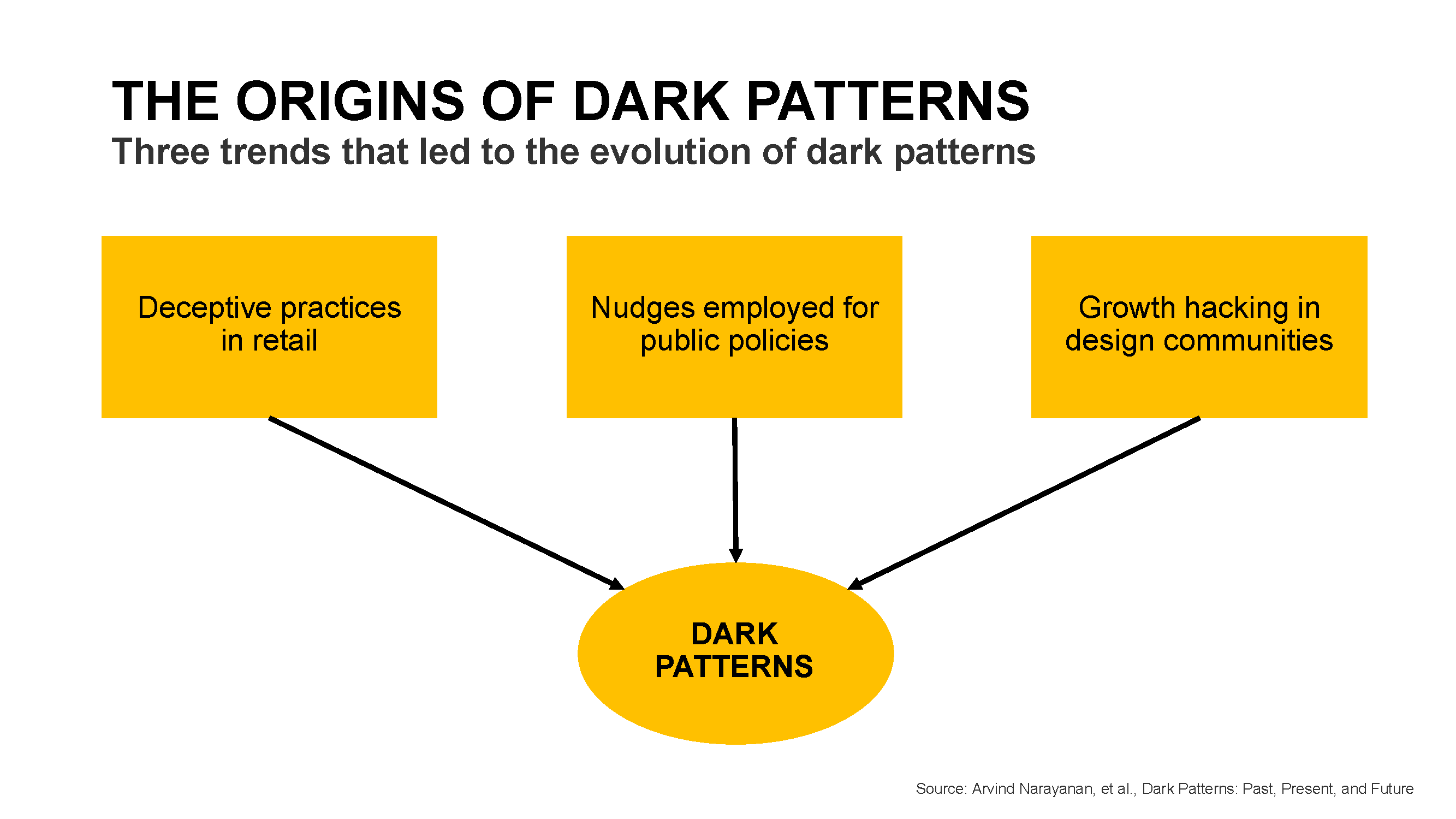 THE ORIGINS OF DARK PATTERNS
Three trends that led to the evolution of dark patterns

Deceptive practices in retail

Nudges employed for public policies

Growth hacking in design communities

DARK PATTERNS

Source: Arvind Narayanan, et al., Dark Patterns: Past, Present, and Future